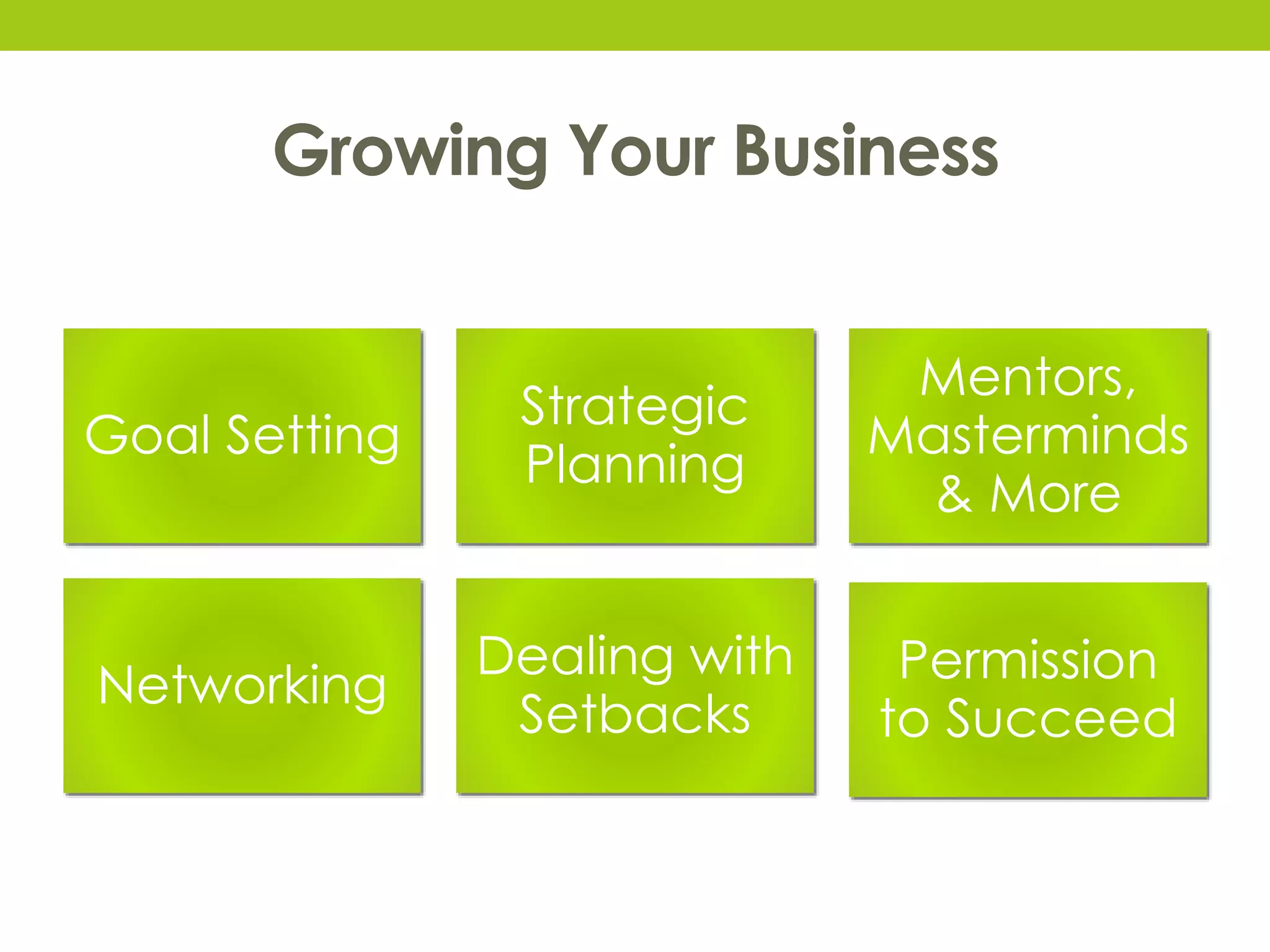 Growing Your Business

Goal Setting

Strategic Planning

Mentors, Masterminds & More

Networking

Dealing with Setbacks

Permission to Succeed